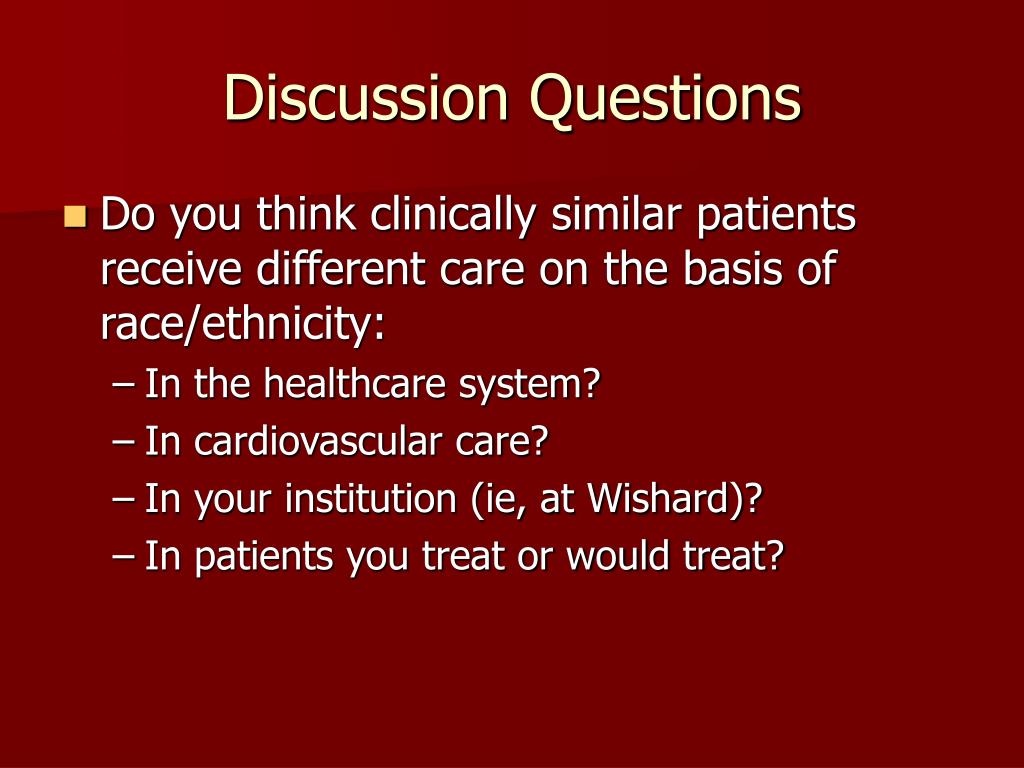 Discussion Questions

Do you think clinically similar patients receive different care on the basis of race/ethnicity:

– In the healthcare system?
– In cardiovascular care?
– In your institution (ie, at Wishard)?
– In patients you treat or would treat?